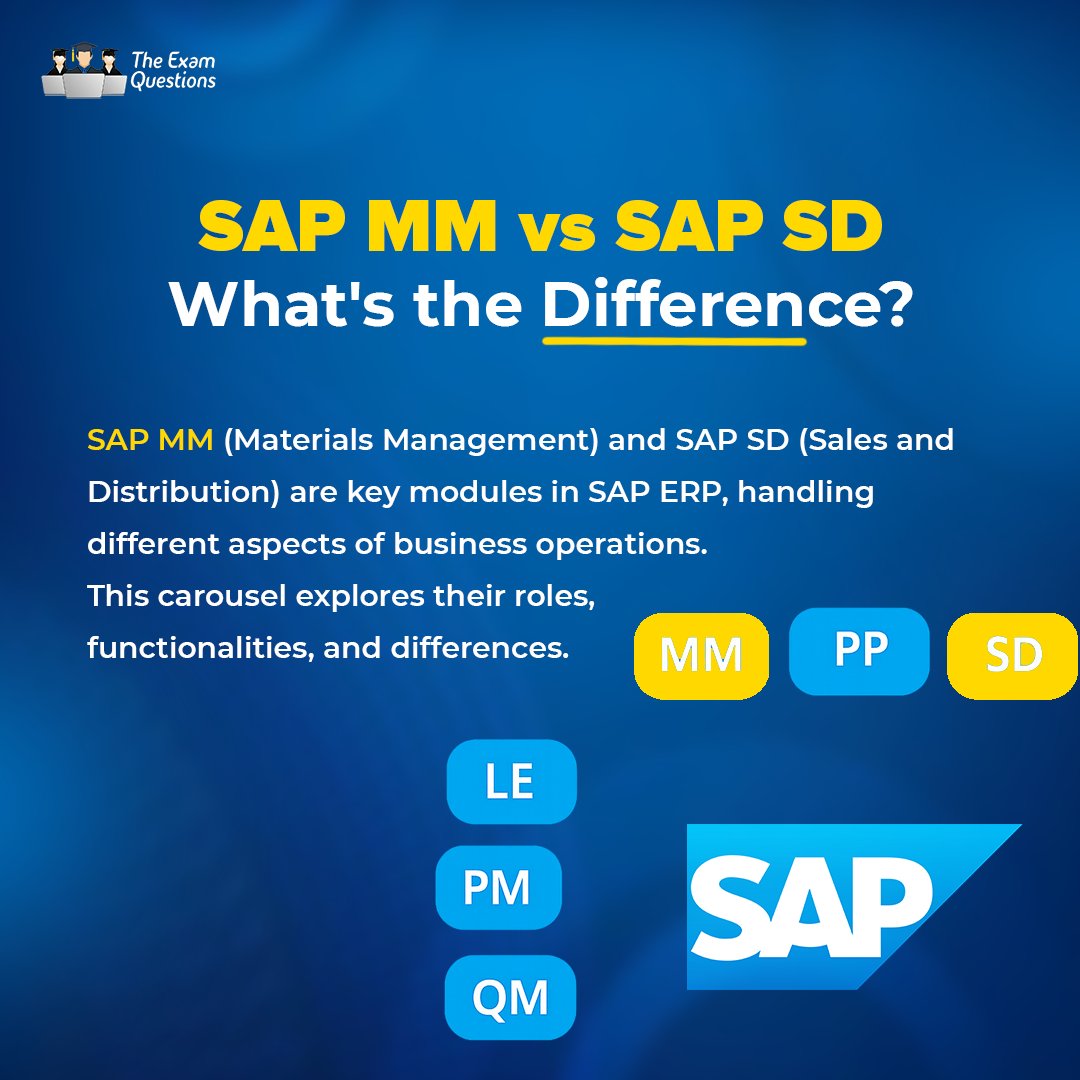 The Exam Questions

SAP MM vs SAP SD
What's the Difference?

SAP MM (Materials Management) and SAP SD (Sales and Distribution) are key modules in SAP ERP, handling different aspects of business operations.
This carousel explores their roles, functionalities, and differences.

MM
PP
SD
LE
PM
QM

SAP